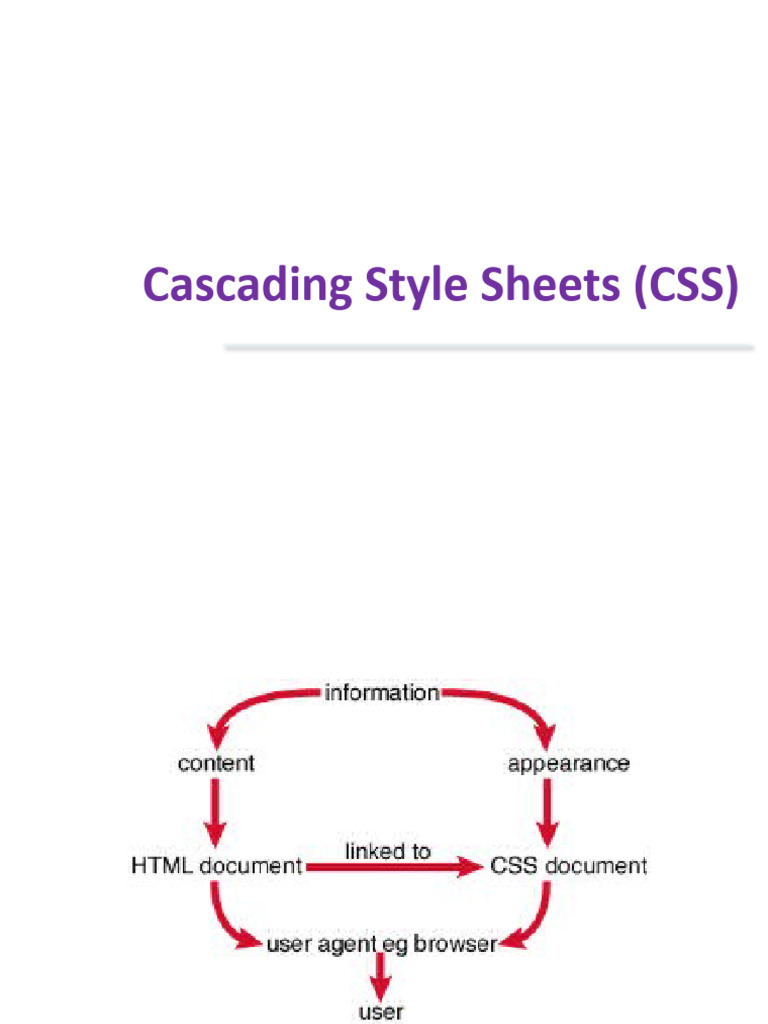 Cascading Style Sheets (CSS)

information

content

appearance

HTML document

linked to

CSS document

user agent eg browser

user